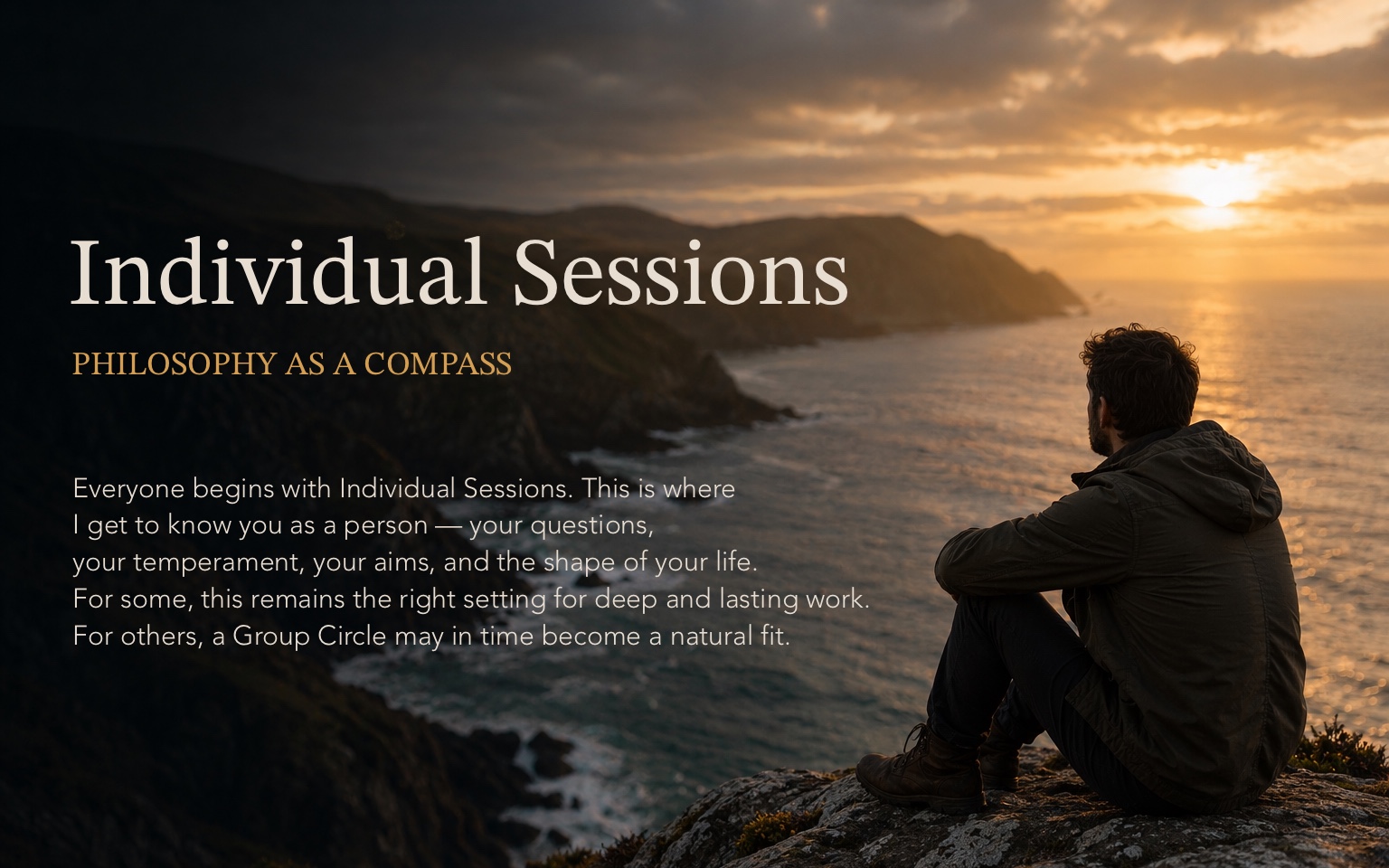 Individual Sessions

PHILOSOPHY AS A COMPASS

Everyone begins with Individual Sessions. This is where I get to know you as a person — your questions, your temperament, your aims, and the shape of your life. For some, this remains the right setting for deep and lasting work. For others, a Group Circle may in time become a natural fit.